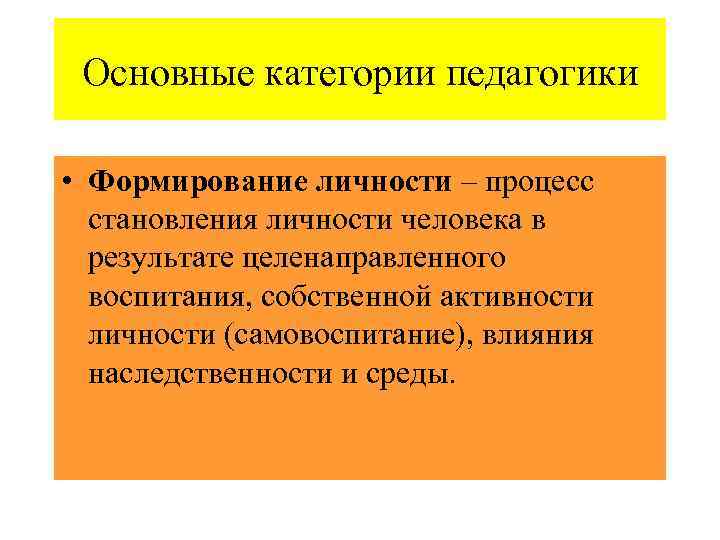 Основные категории педагогики

• Формирование личности – процесс становления личности человека в результате целенаправленного воспитания, собственной активности личности (самовоспитание), влияния наследственности и среды.